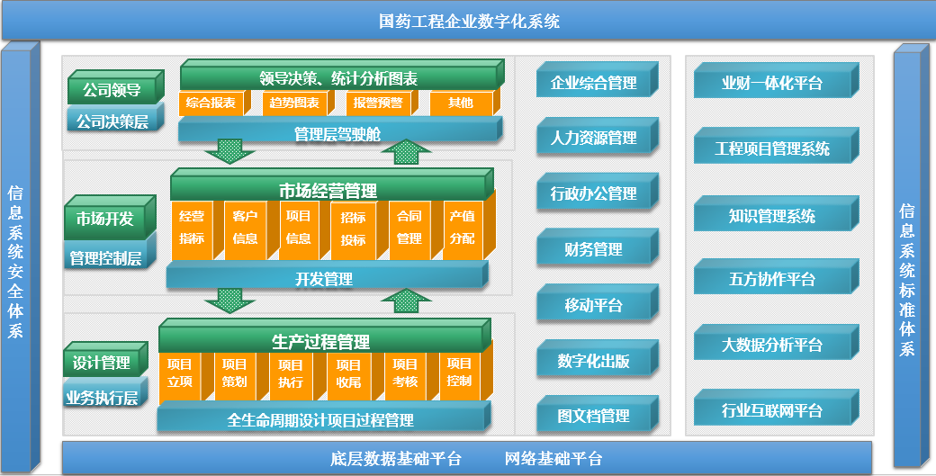 国药工程企业数字化系统

信息系统安全体系

公司领导
公司决策层

领导决策、统计分析图表
综合报表
趋势图表
报警预警
其他
管理层驾驶舱

市场开发
管理控制层

市场经营管理
经营指标
客户信息
项目信息
招标投标
合同管理
产值分配
开发管理

设计管理
业务执行层

生产过程管理
项目立项
项目策划
项目执行
项目收尾
项目考核
项目控制
全生命周期设计项目过程管理

企业综合管理
人力资源管理
行政办公管理
财务管理
移动平台
数字化出版
图文档管理

业财一体化平台
工程项目管理系统
知识管理系统
五方协作平台
大数据分析平台
行业互联网平台

信息系统标准体系

底层数据基础平台　网络基础平台